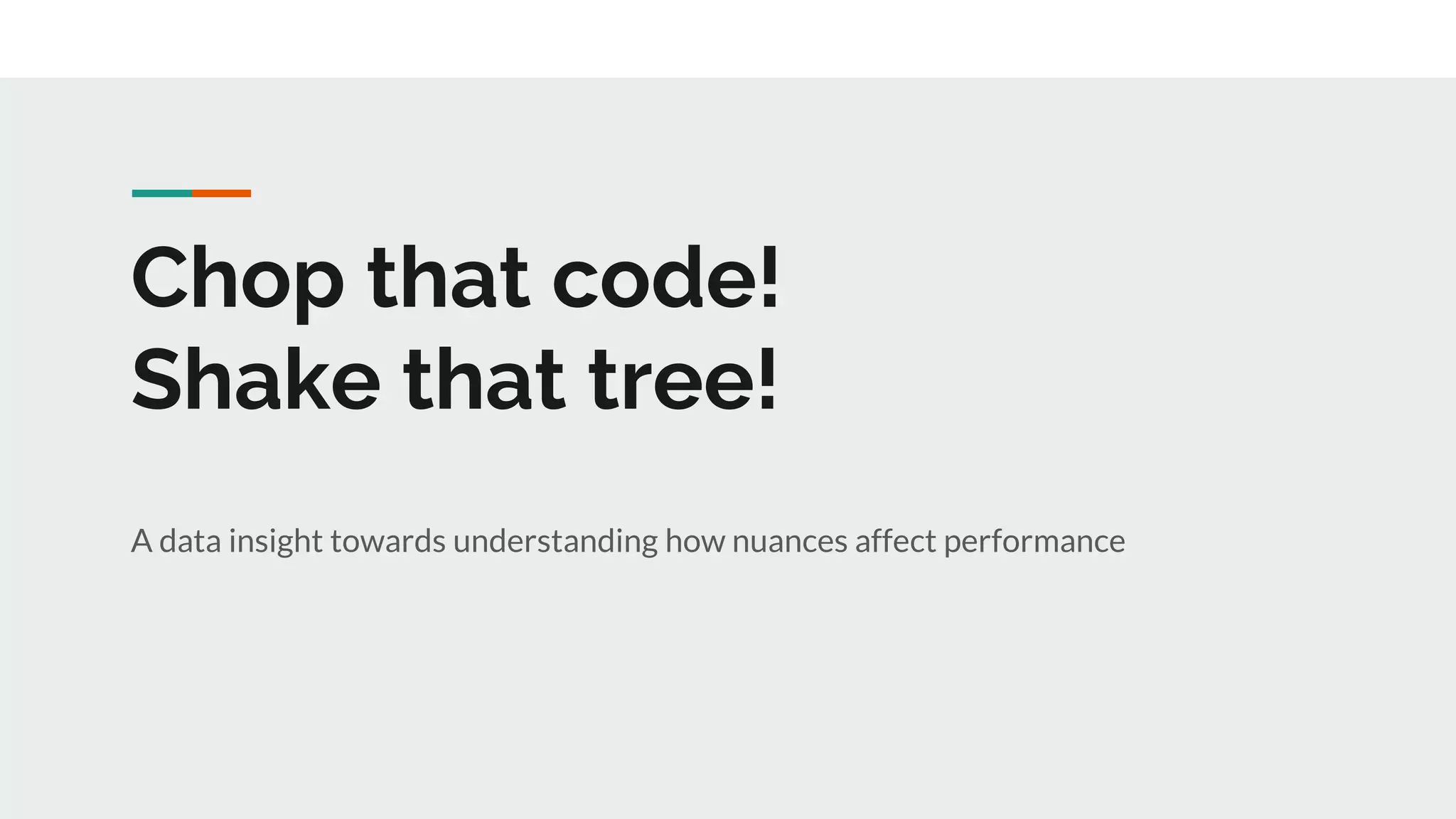 Chop that code!
Shake that tree!

A data insight towards understanding how nuances affect performance